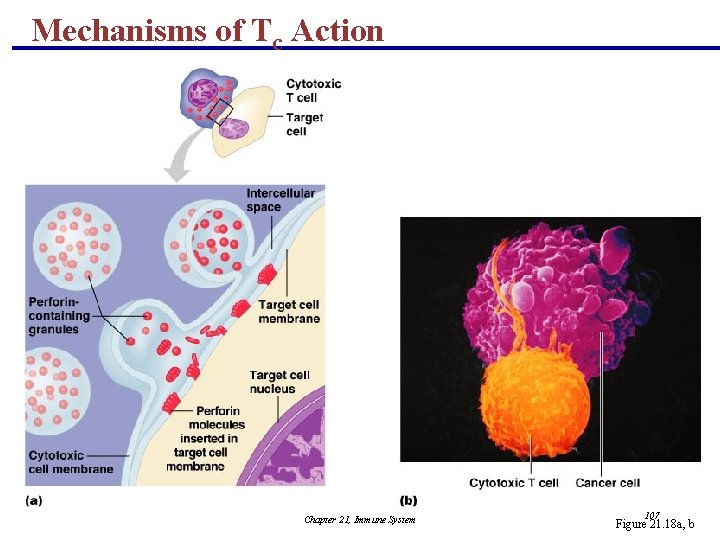 Mechanisms of $T_c$ Action

Cytotoxic T cell

Target cell

Intercellular space

Perforin-containing granules

Target cell membrane

Target cell nucleus

Perforin molecules inserted in target cell membrane

Cytotoxic cell membrane

(a)

Cytotoxic T cell

Cancer cell

(b)

Chapter 21, Immune System

107

Figure 21.18a, b